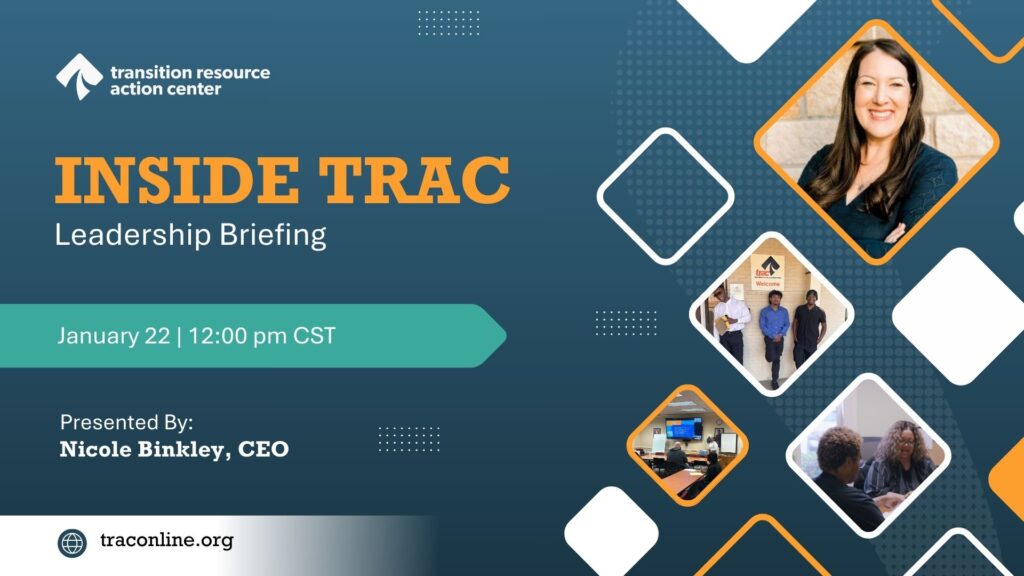 transition resource action center

INSIDE TRAC
Leadership Briefing

January 22 | 12:00 pm CST

Presented By:
Nicole Binkley, CEO

traconline.org

trac
Welcome